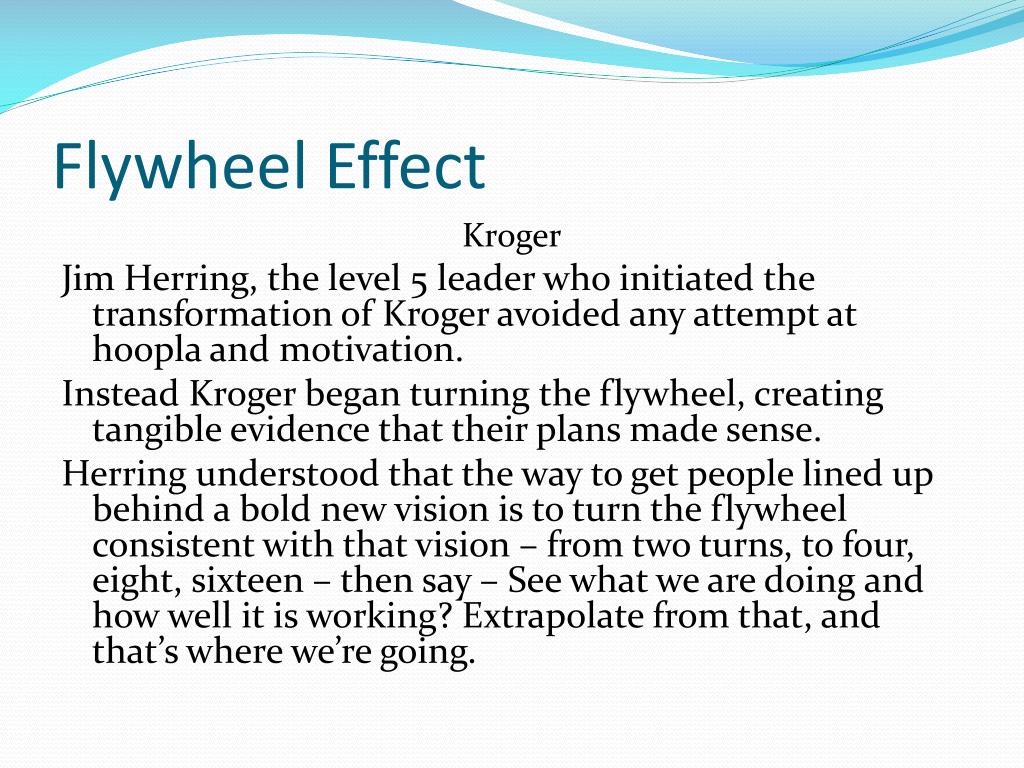 Flywheel Effect

Kroger

Jim Herring, the level 5 leader who initiated the transformation of Kroger avoided any attempt at hoopla and motivation.

Instead Kroger began turning the flywheel, creating tangible evidence that their plans made sense.

Herring understood that the way to get people lined up behind a bold new vision is to turn the flywheel consistent with that vision – from two turns, to four, eight, sixteen – then say – See what we are doing and how well it is working? Extrapolate from that, and that's where we're going.